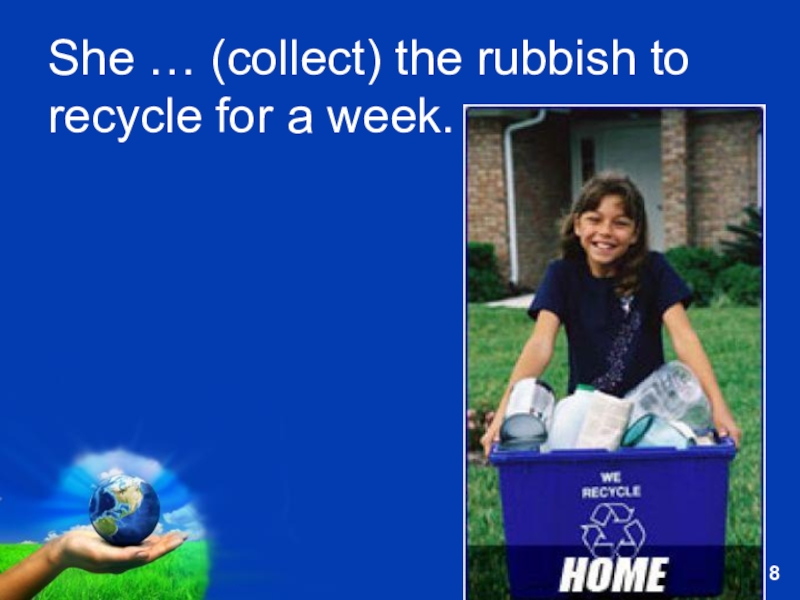 She … (collect) the rubbish to recycle for a week.

WE RECYCLE

HOME

8